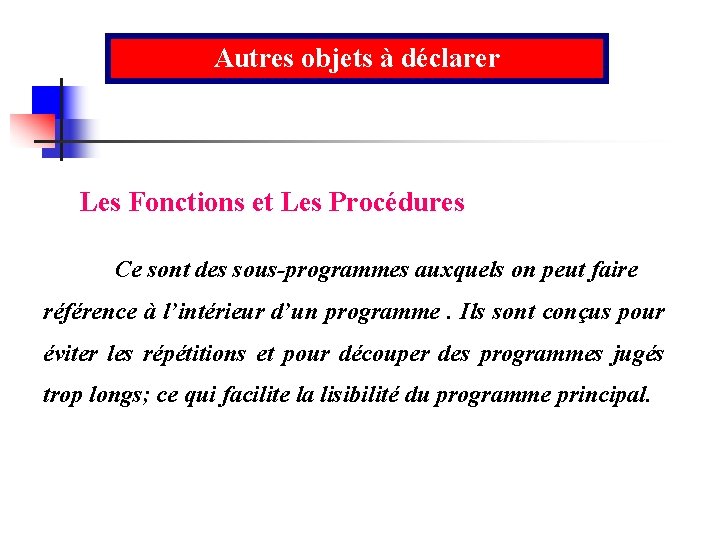 Autres objets à déclarer

Les Fonctions et Les Procédures

Ce sont des sous-programmes auxquels on peut faire référence à l'intérieur d'un programme . Ils sont conçus pour éviter les répétitions et pour découper des programmes jugés trop longs; ce qui facilite la lisibilité du programme principal.